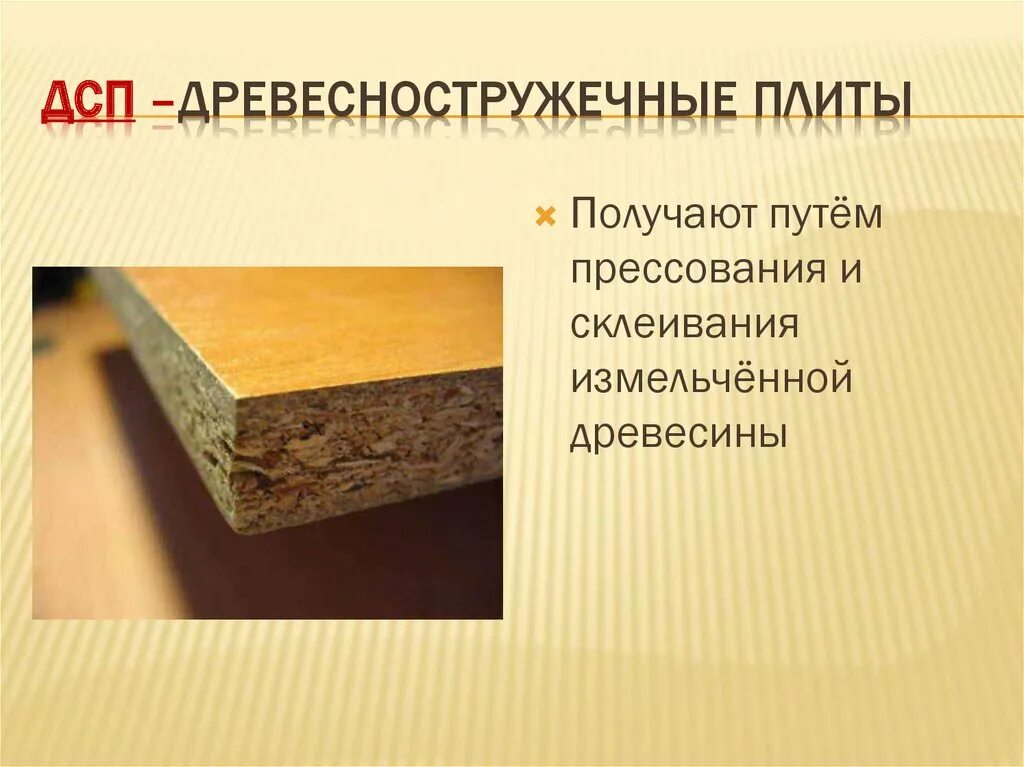 ДСП –ДРЕВЕСНОСТРУЖЕЧНЫЕ ПЛИТЫ

Получают путём прессования и склеивания измельчённой древесины